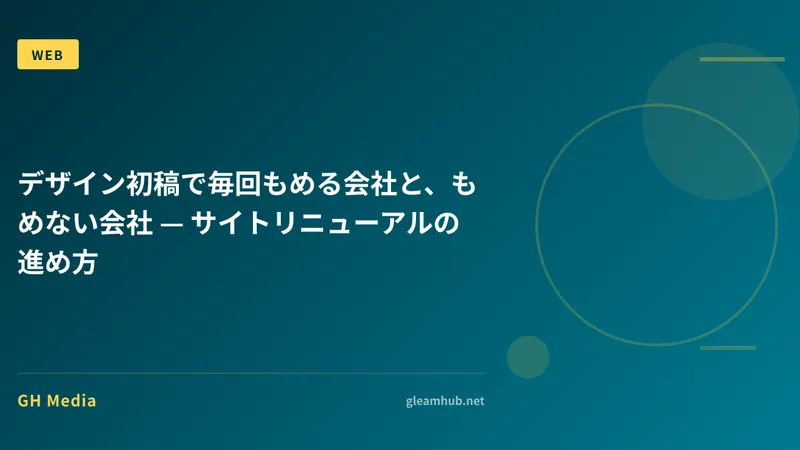 WEB

デザイン初稿で毎回もめる会社と、もめない会社 — サイトリニューアルの進め方

GH Media

gleamhub.net